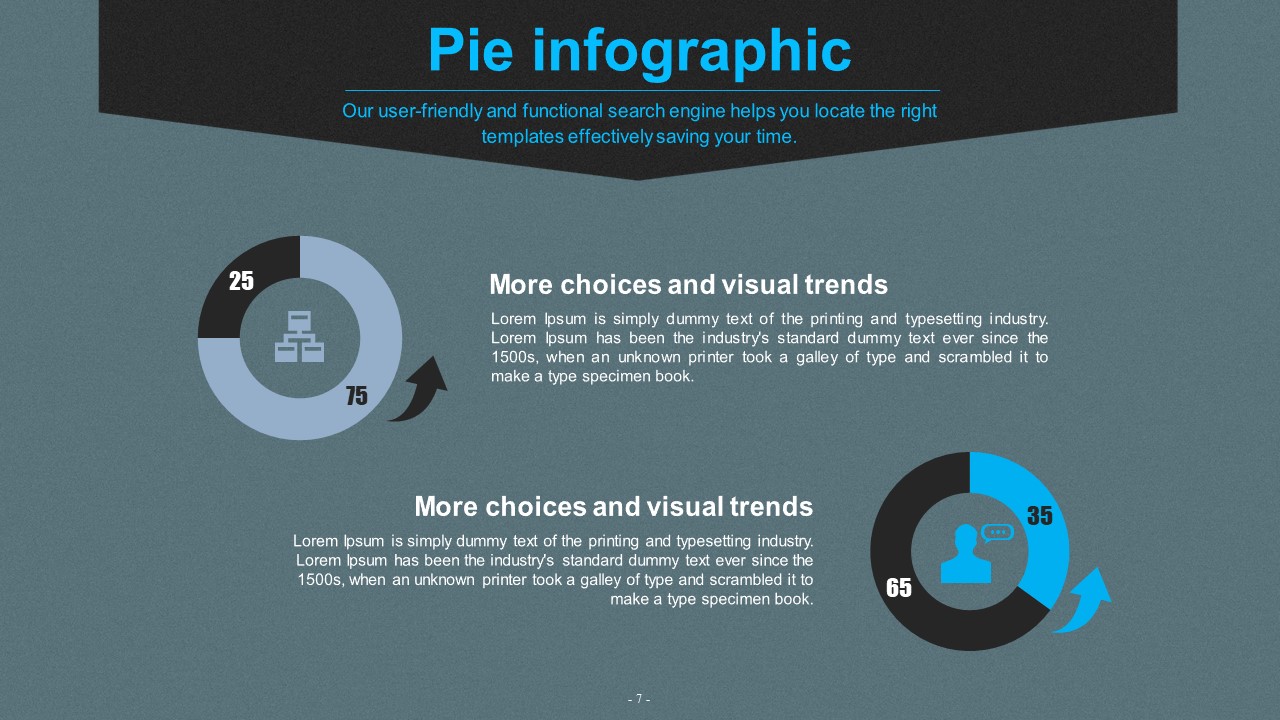 Pie infographic

Our user-friendly and functional search engine helps you locate the right templates effectively saving your time.

25

75

More choices and visual trends

Lorem Ipsum is simply dummy text of the printing and typesetting industry. Lorem Ipsum has been the industry's standard dummy text ever since the 1500s, when an unknown printer took a galley of type and scrambled it to make a type specimen book.

More choices and visual trends

Lorem Ipsum is simply dummy text of the printing and typesetting industry. Lorem Ipsum has been the industry's standard dummy text ever since the 1500s, when an unknown printer took a galley of type and scrambled it to make a type specimen book.

35

65

- 7 -